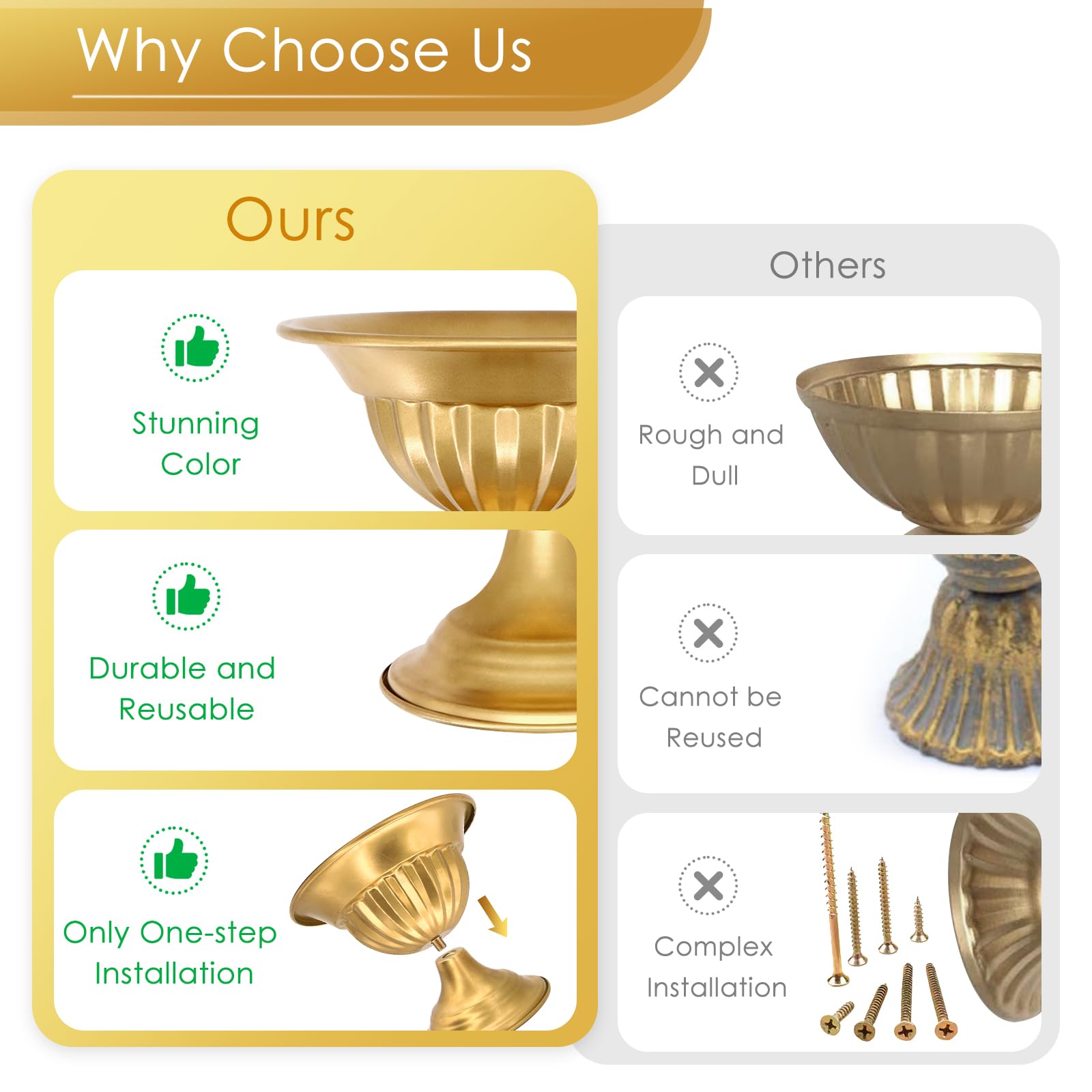 Why Choose Us

Ours

Stunning Color

Durable and Reusable

Only One-step Installation

Others

Rough and Dull

Cannot be Reused

Complex Installation